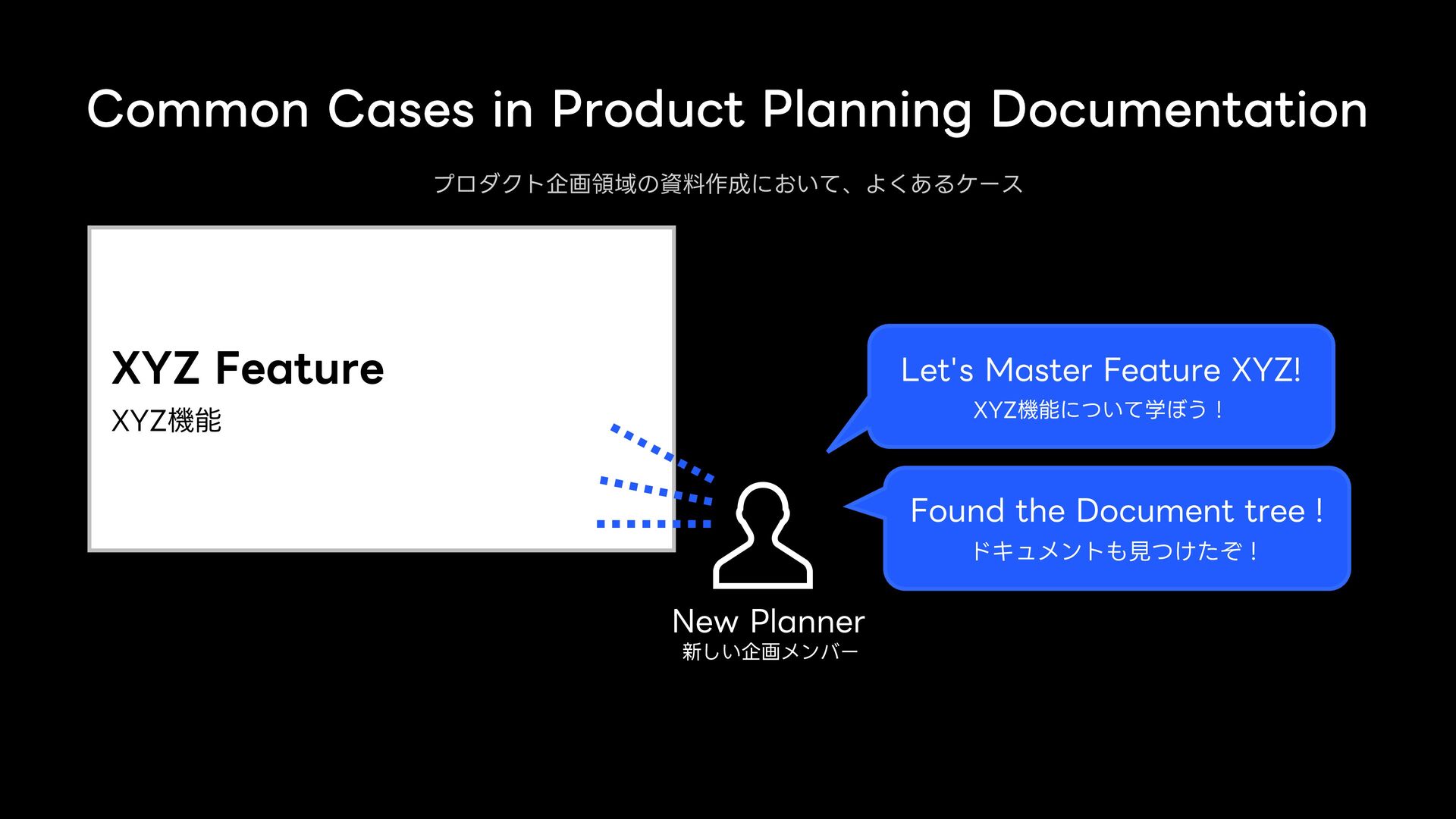 Common Cases in Product Planning Documentation

プロダクト企画領域の資料作成において、よくあるケース

XYZ Feature
XYZ機能

Let's Master Feature XYZ!
XYZ機能について学ぼう！

Found the Document tree !
ドキュメントも見つけたぞ！

New Planner
新しい企画メンバー